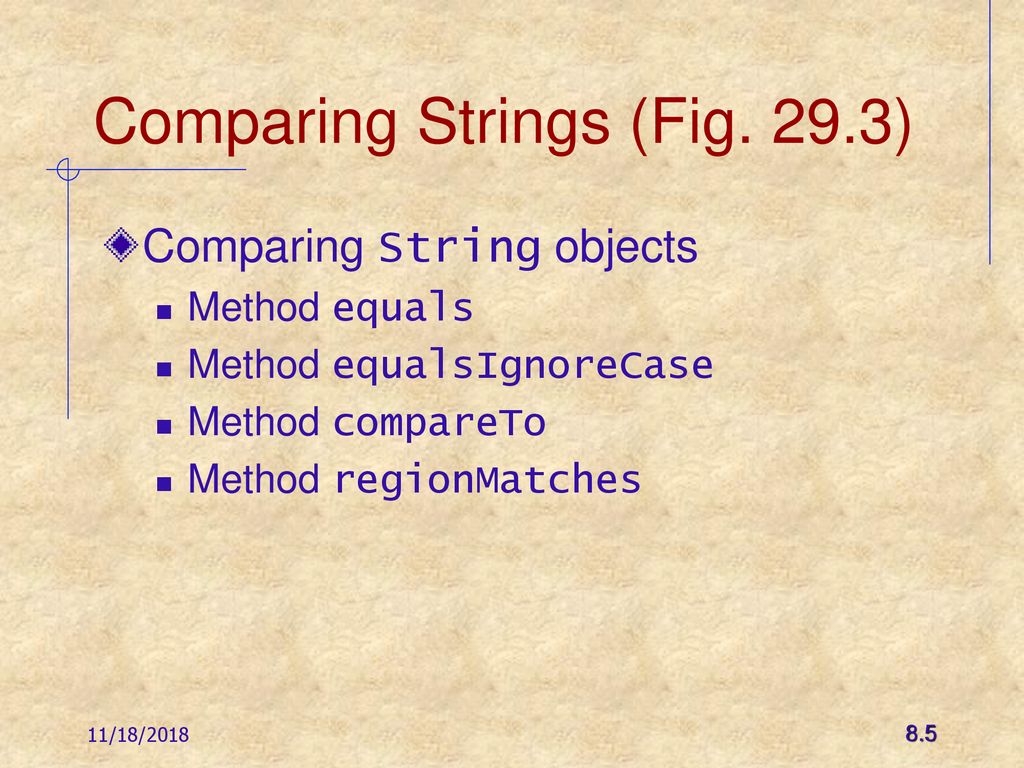 Comparing Strings (Fig. 29.3)

Comparing String objects

Method equals

Method equalsIgnoreCase

Method compareTo

Method regionMatches

11/18/2018

8.5